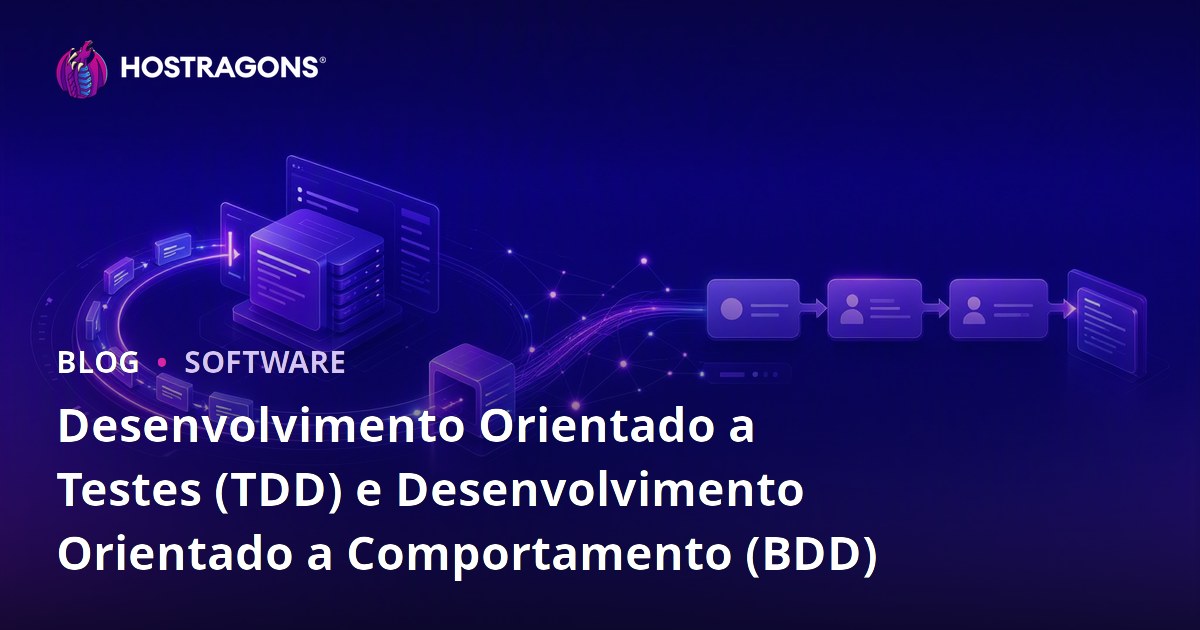 HOSTRAGONS®

BLOG • SOFTWARE

Desenvolvimento Orientado a Testes (TDD) e Desenvolvimento Orientado a Comportamento (BDD)